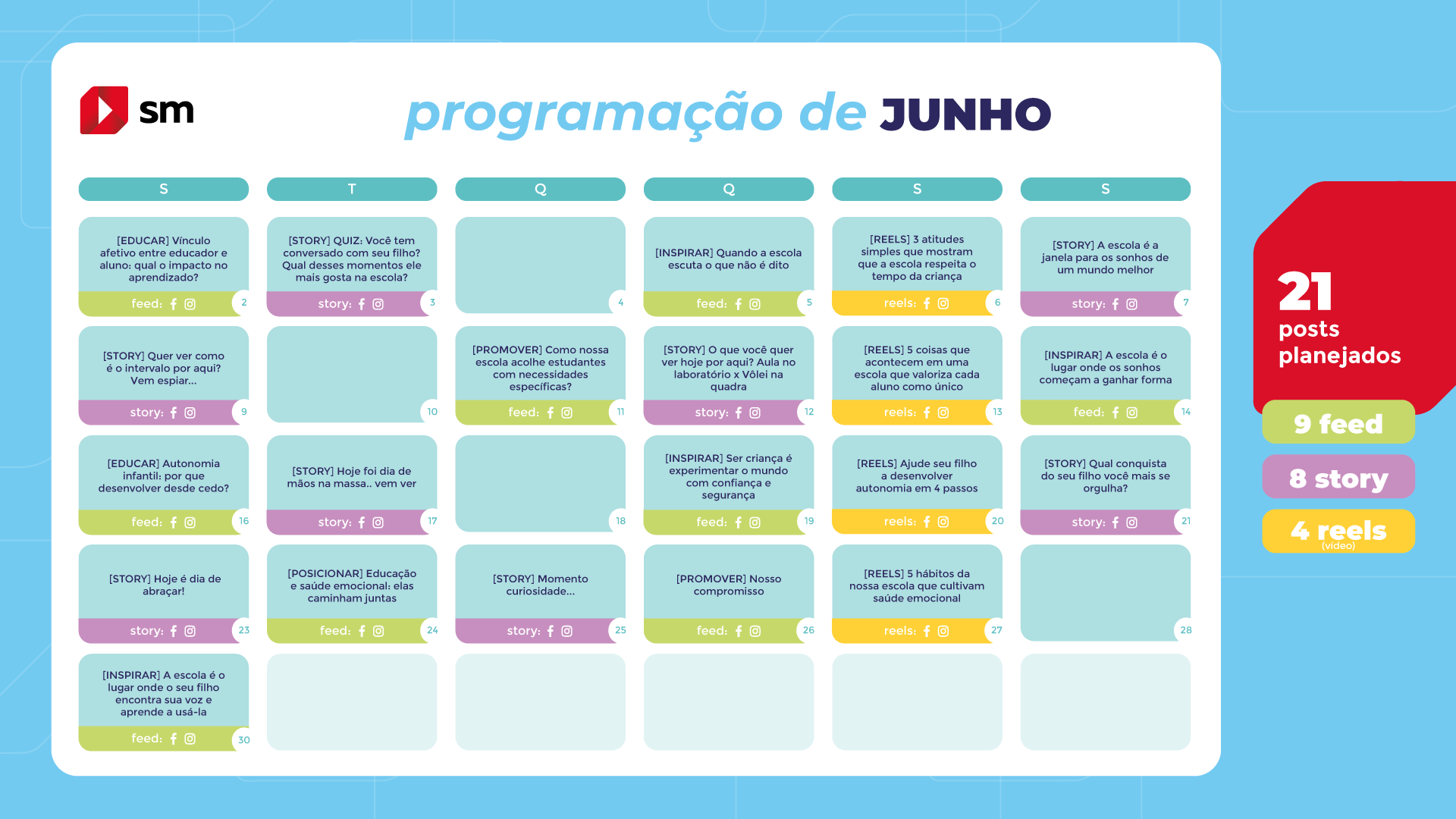 sm

programação de JUNHO

| S | T | Q | Q | S | S |
|---|---|---|---|---|---|
| [EDUCAR] Vínculo afetivo entre educador e aluno: qual o impacto no aprendizado? feed: 2 | [STORY] QUIZ: Você tem conversado com seu filho? Qual desses momentos ele mais gosta na escola? story: 3 | 4 | [INSPIRAR] Quando a escola escuta o que não é dito feed: 5 | [REELS] 3 atitudes simples que mostram que a escola respeita o tempo da criança reels: 6 | [STORY] A escola é a janela para os sonhos de um mundo melhor story: 7 |
| [STORY] Quer ver como é o intervalo por aqui? Vem espiar... story: 9 | 10 | [PROMOVER] Como nossa escola acolhe estudantes com necessidades específicas? feed: 11 | [STORY] O que você quer ver hoje por aqui? Aula no laboratório x Vôlei na quadra story: 12 | [REELS] 5 coisas que acontecem em uma escola que valoriza cada aluno como único reels: 13 | [INSPIRAR] A escola é o lugar onde os sonhos começam a ganhar forma feed: 14 |
| [EDUCAR] Autonomia infantil: por que desenvolver desde cedo? feed: 16 | [STORY] Hoje foi dia de mãos na massa.. vem ver story: 17 | 18 | [INSPIRAR] Ser criança é experimentar o mundo com confiança e segurança feed: 19 | [REELS] Ajude seu filho a desenvolver autonomia em 4 passos reels: 20 | [STORY] Qual conquista do seu filho você mais se orgulha? story: 21 |
| [STORY] Hoje é dia de abraçar! story: 23 | [POSICIONAR] Educação e saúde emocional: elas caminham juntas feed: 24 | [STORY] Momento curiosidade... story: 25 | [PROMOVER] Nosso compromisso feed: 26 | [REELS] 5 hábitos da nossa escola que cultivam saúde emocional reels: 27 | 28 |
| [INSPIRAR] A escola é o lugar onde o seu filho encontra sua voz e aprende a usá-la feed: 30 | | | | | |

21 posts planejados

9 feed

8 story

4 reels (vídeo)